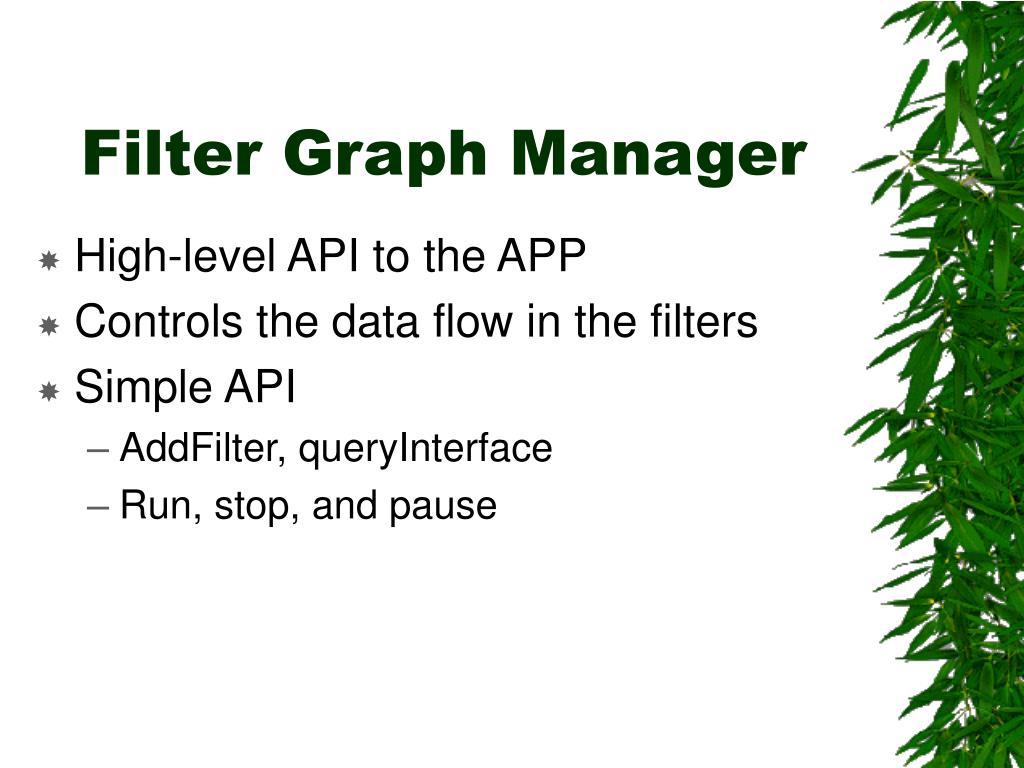 Filter Graph Manager

High-level API to the APP
Controls the data flow in the filters
Simple API
– AddFilter, queryInterface
– Run, stop, and pause